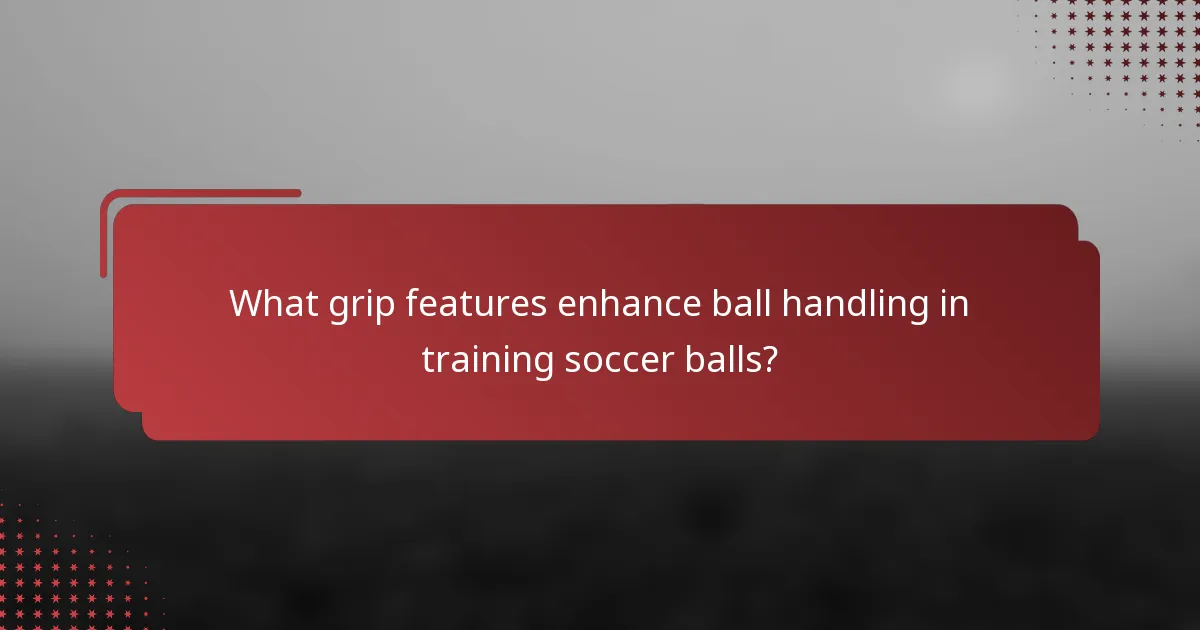 What grip features enhance ball handling in training soccer balls?